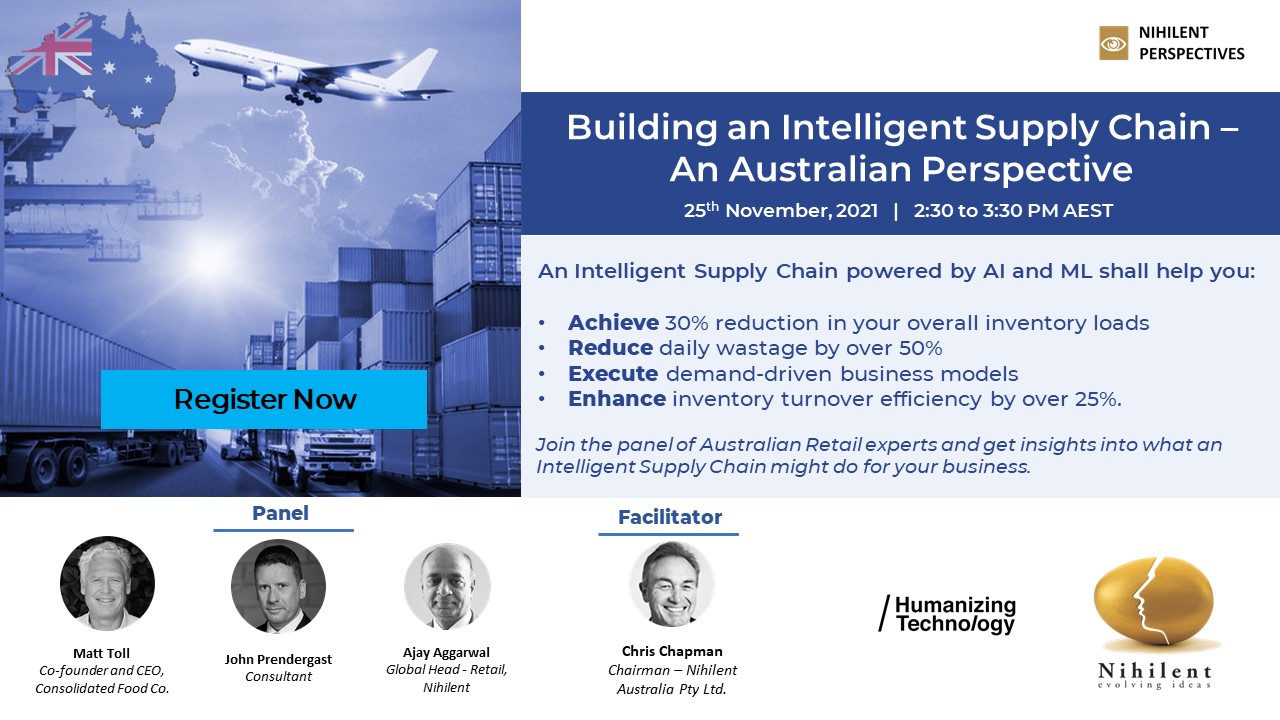 NIHILENT PERSPECTIVES

Building an Intelligent Supply Chain – An Australian Perspective

25$^{th}$ November, 2021 | 2:30 to 3:30 PM AEST

An Intelligent Supply Chain powered by AI and ML shall help you:

• Achieve 30% reduction in your overall inventory loads
• Reduce daily wastage by over 50%
• Execute demand-driven business models
• Enhance inventory turnover efficiency by over 25%.

Join the panel of Australian Retail experts and get insights into what an Intelligent Supply Chain might do for your business.

Register Now

Panel

Matt Toll
Co-founder and CEO, Consolidated Food Co.

John Prendergast
Consultant

Ajay Aggarwal
Global Head - Retail, Nihilent

Facilitator

Chris Chapman
Chairman – Nihilent Australia Pty Ltd.

/ Humanizing Technology

Nihilent
evolving ideas